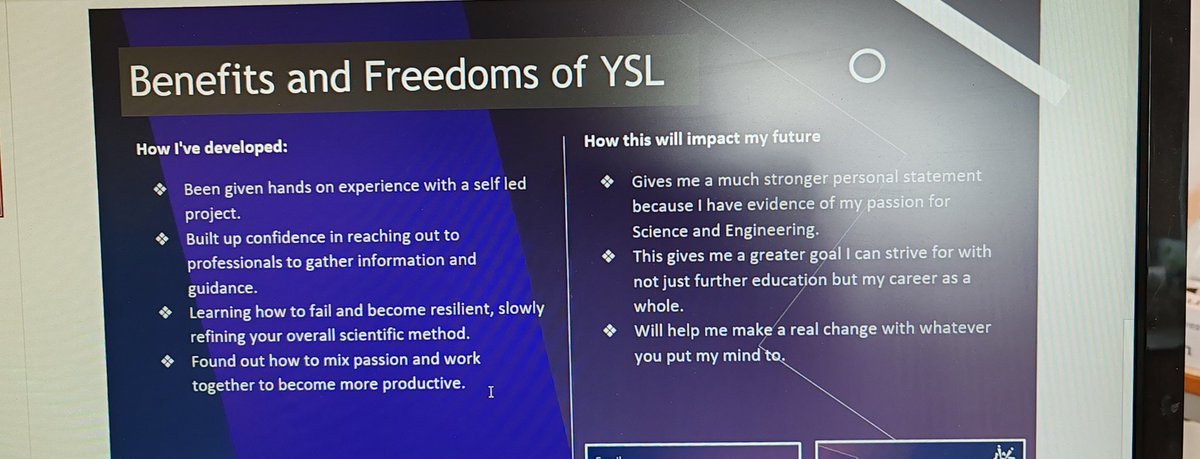 Benefits and Freedoms of YSL

How I've developed:

❖ Been given hands on experience with a self led project.
❖ Built up confidence in reaching out to professionals to gather information and guidance.
❖ Learning how to fail and become resilient, slowly refining your overall scientific method.
❖ Found out how to mix passion and work together to become more productive.

How this will impact my future

❖ Gives me a much stronger personal statement because I have evidence of my passion for Science and Engineering.
❖ This gives me a greater goal I can strive for with not just further education but my career as a whole.
❖ Will help me make a real change with whatever you put my mind to.